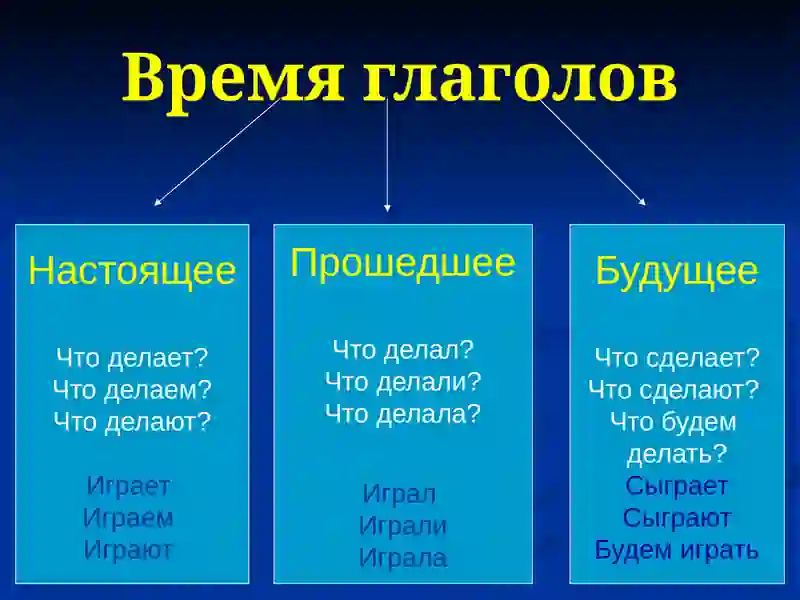 Время глаголов

Настоящее

Что делает?
Что делаем?
Что делают?

Играет
Играем
Играют

Прошедшее

Что делал?
Что делали?
Что делала?

Играл
Играли
Играла

Будущее

Что сделает?
Что сделают?
Что будем делать?
Сыграет
Сыграют
Будем играть